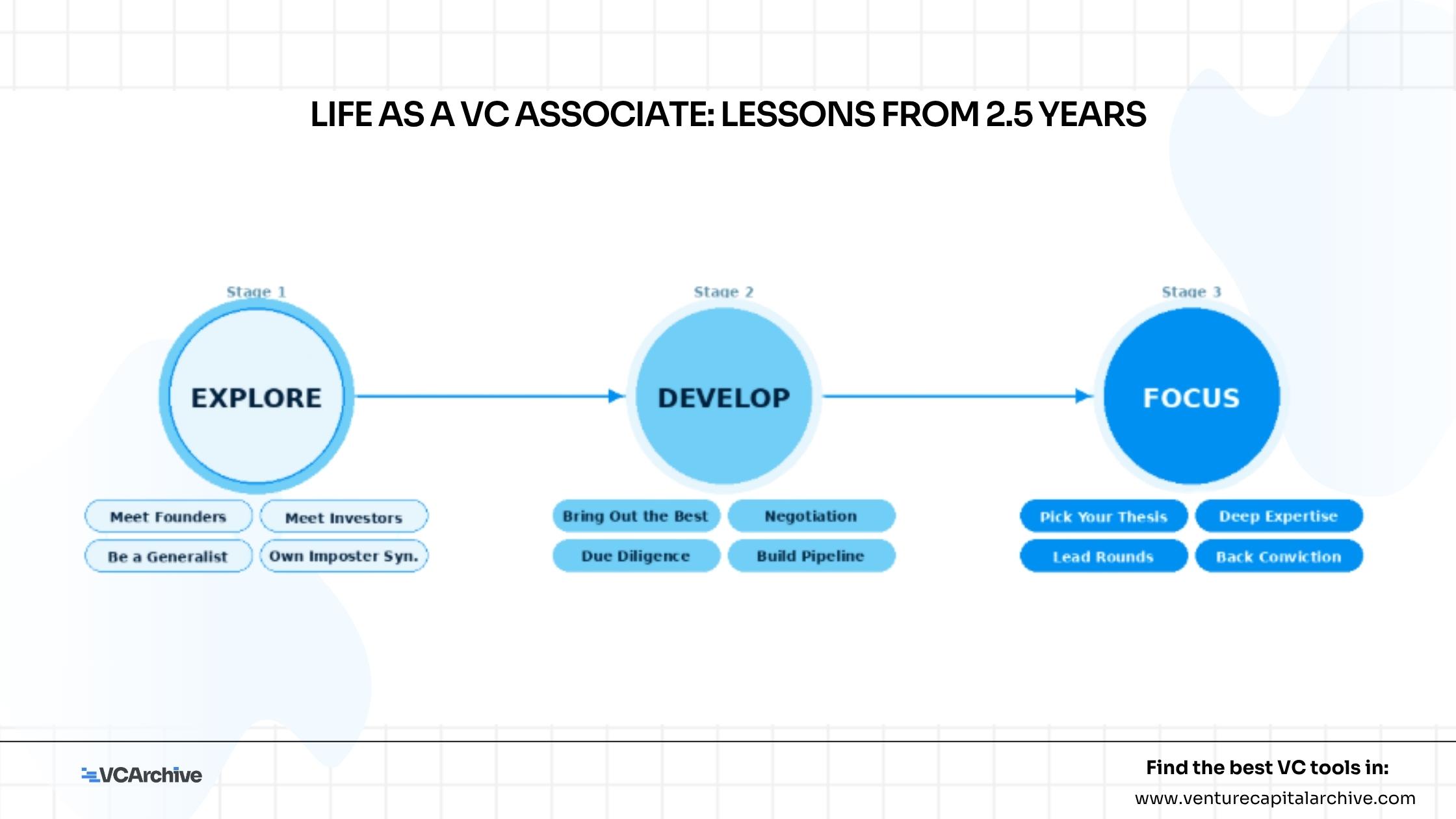 LIFE AS A VC ASSOCIATE: LESSONS FROM 2.5 YEARS

Stage 1

EXPLORE

Meet Founders
Meet Investors
Be a Generalist
Own Imposter Syn.

Stage 2

DEVELOP

Bring Out the Best
Negotiation
Due Diligence
Build Pipeline

Stage 3

FOCUS

Pick Your Thesis
Deep Expertise
Lead Rounds
Back Conviction

VCArchive

Find the best VC tools in:
www.venturecapitalarchive.com